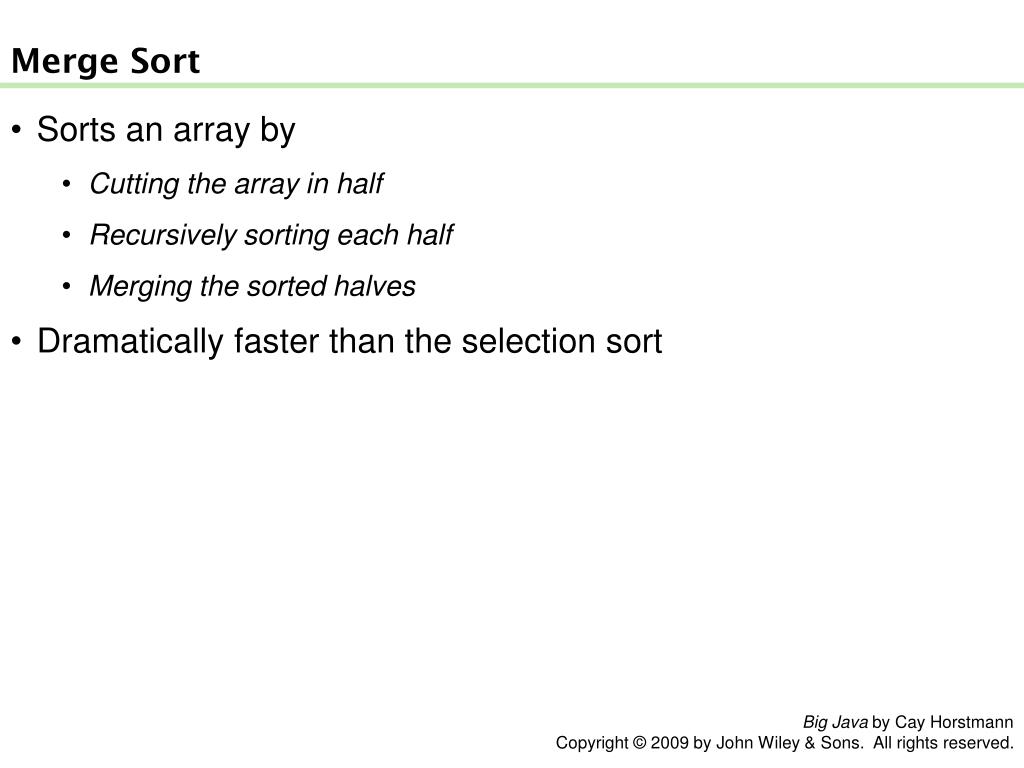 Merge Sort

• Sorts an array by
  • Cutting the array in half
  • Recursively sorting each half
  • Merging the sorted halves
• Dramatically faster than the selection sort

Big Java by Cay Horstmann
Copyright © 2009 by John Wiley & Sons. All rights reserved.